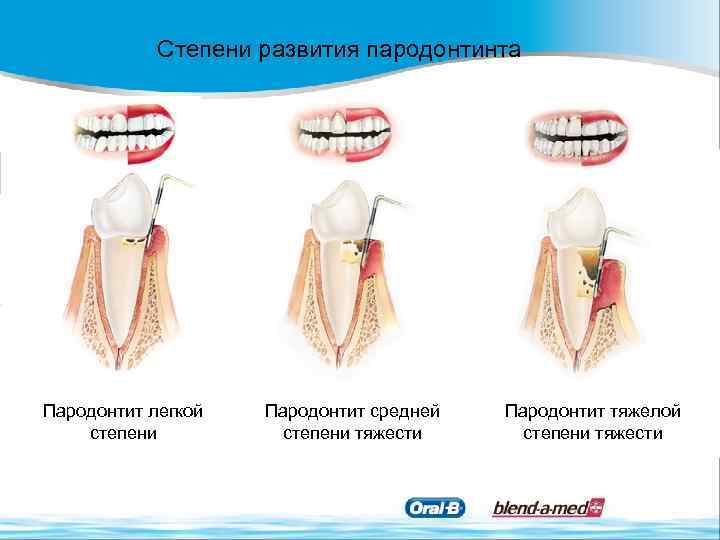 Степени развития пародонтинта

Пародонтит легкой степени

Пародонтит средней степени тяжести

Пародонтит тяжелой степени тяжести

Oral-B

blend-a-med